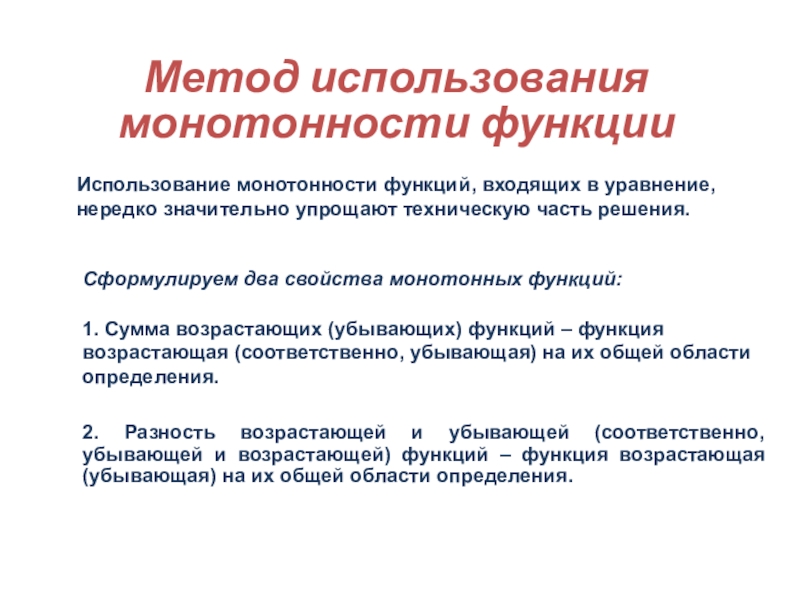 Метод использования монотонности функции

Использование монотонности функций, входящих в уравнение, нередко значительно упрощают техническую часть решения.

Сформулируем два свойства монотонных функций:

1. Сумма возрастающих (убывающих) функций – функция возрастающая (соответственно, убывающая) на их общей области определения.

2. Разность возрастающей и убывающей (соответственно, убывающей и возрастающей) функций – функция возрастающая (убывающая) на их общей области определения.